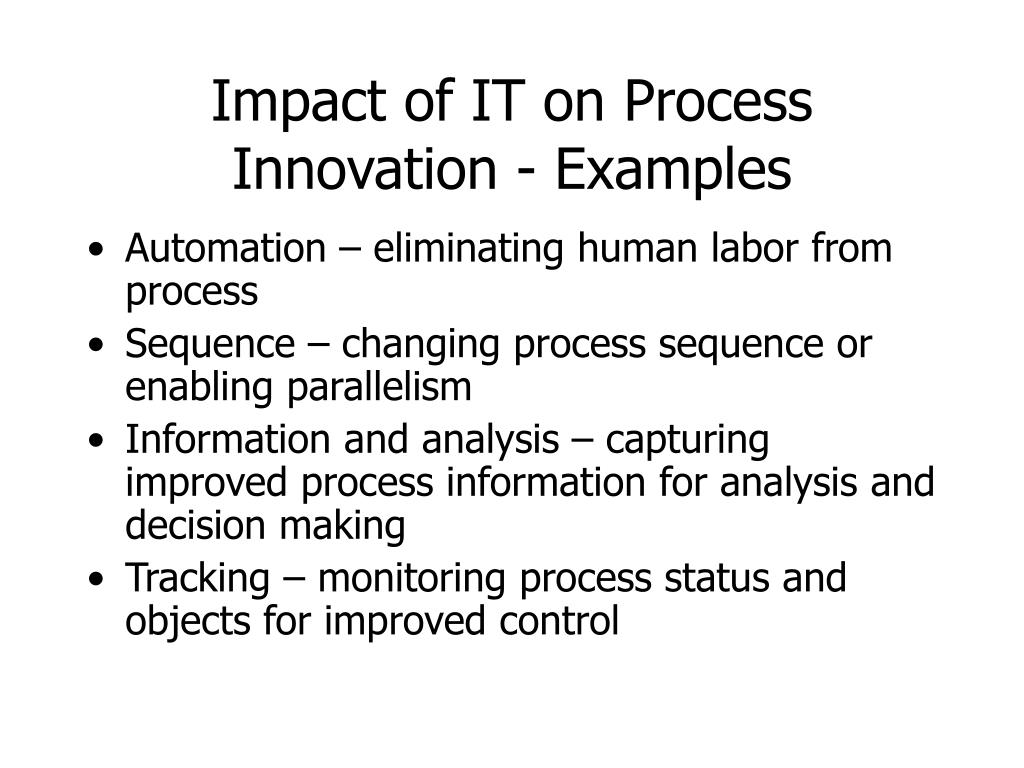 Impact of IT on Process Innovation - Examples

• Automation – eliminating human labor from process
• Sequence – changing process sequence or enabling parallelism
• Information and analysis – capturing improved process information for analysis and decision making
• Tracking – monitoring process status and objects for improved control